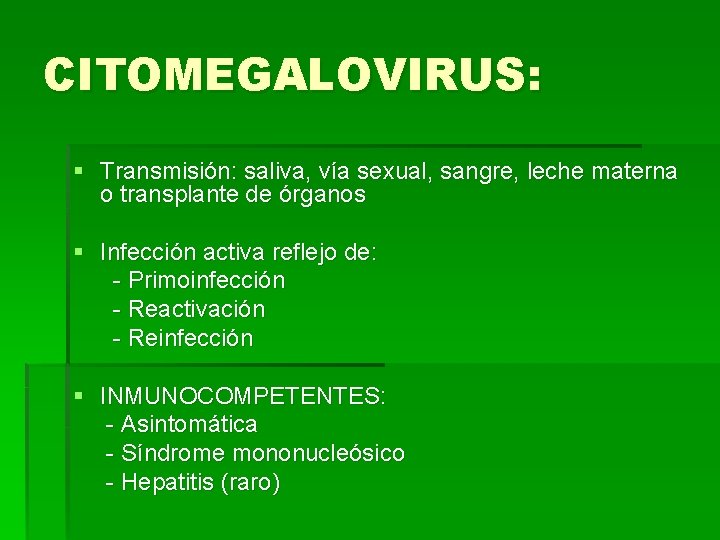 CITOMEGALOVIRUS:

▪ Transmisión: saliva, vía sexual, sangre, leche materna o transplante de órganos

▪ Infección activa reflejo de:
- Primoinfección
- Reactivación
- Reinfección

▪ INMUNOCOMPETENTES:
- Asintomática
- Síndrome mononucleósico
- Hepatitis (raro)